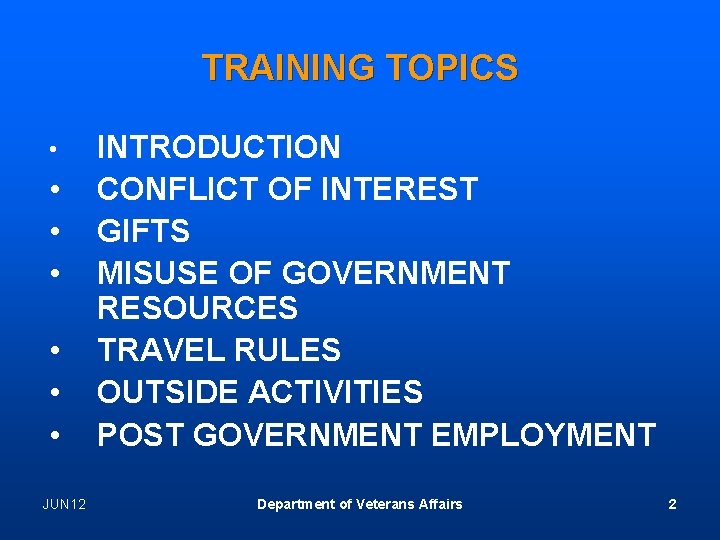 TRAINING TOPICS

• INTRODUCTION
• CONFLICT OF INTEREST
• GIFTS
• MISUSE OF GOVERNMENT RESOURCES
• TRAVEL RULES
• OUTSIDE ACTIVITIES
• POST GOVERNMENT EMPLOYMENT

JUN12

Department of Veterans Affairs

2